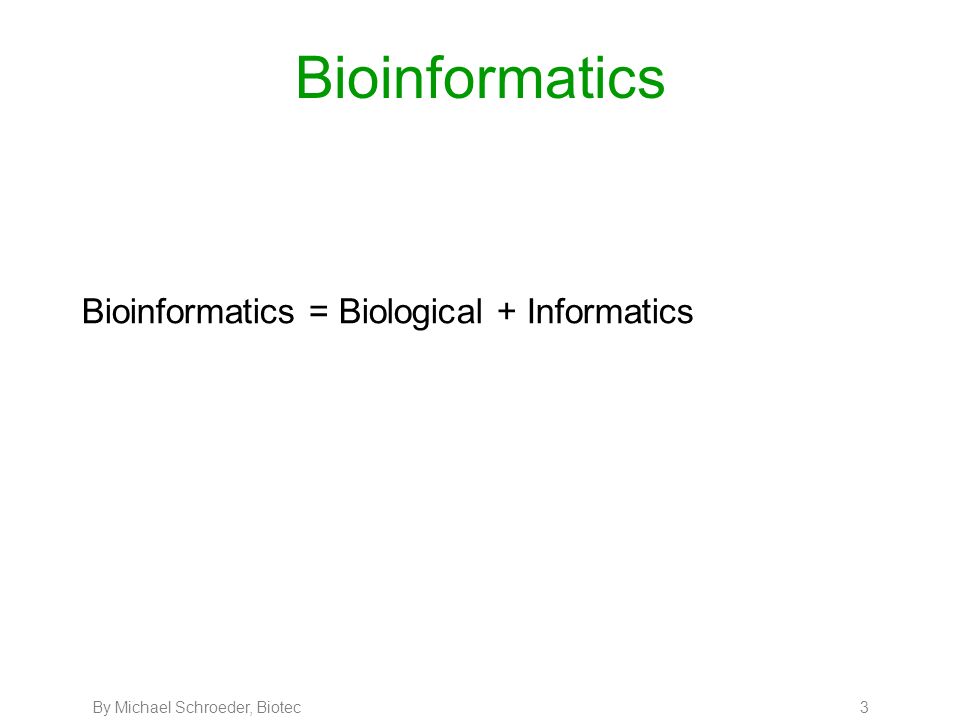 Bioinformatics

Bioinformatics = Biological + Informatics

By Michael Schroeder, Biotec

3